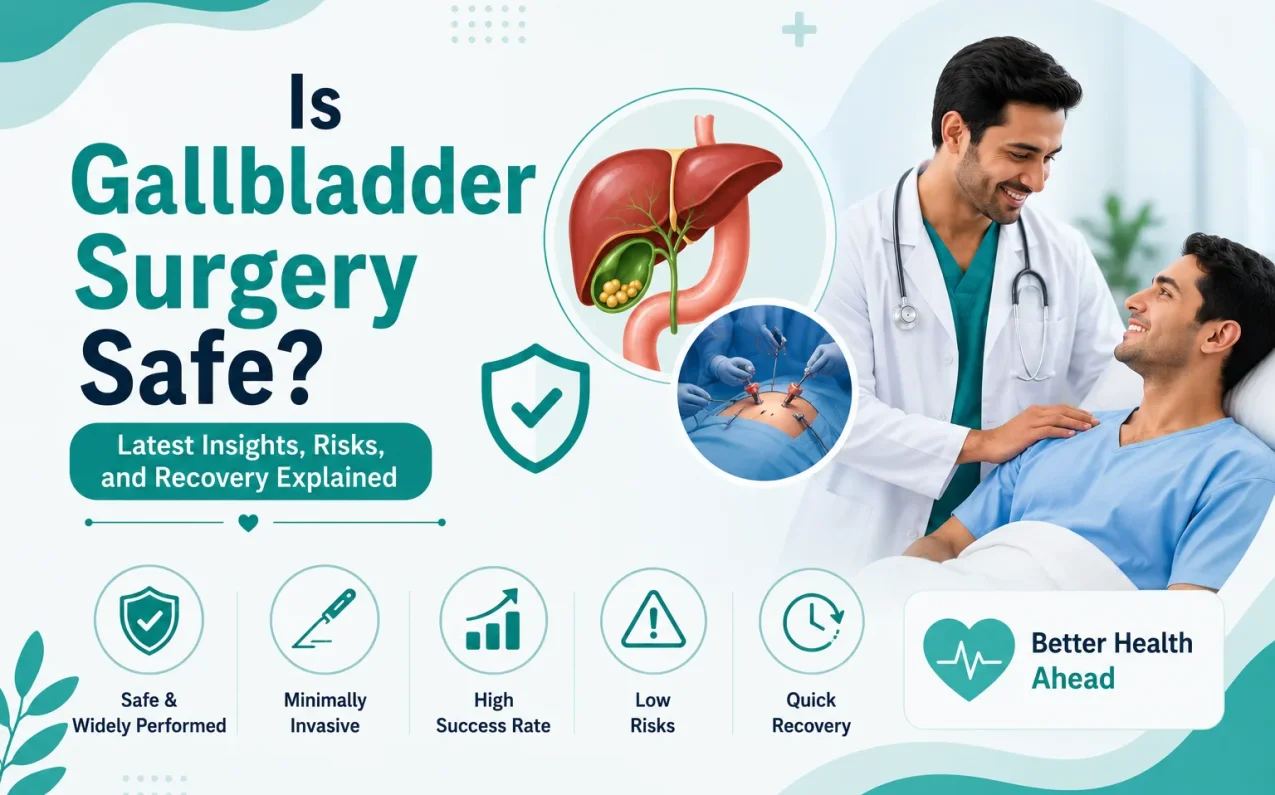 Is
Gallbladder
Surgery
Safe?

Latest Insights, Risks, and Recovery Explained

Safe & Widely Performed

Minimally Invasive

High Success Rate

Low Risks

Quick Recovery

Better Health Ahead